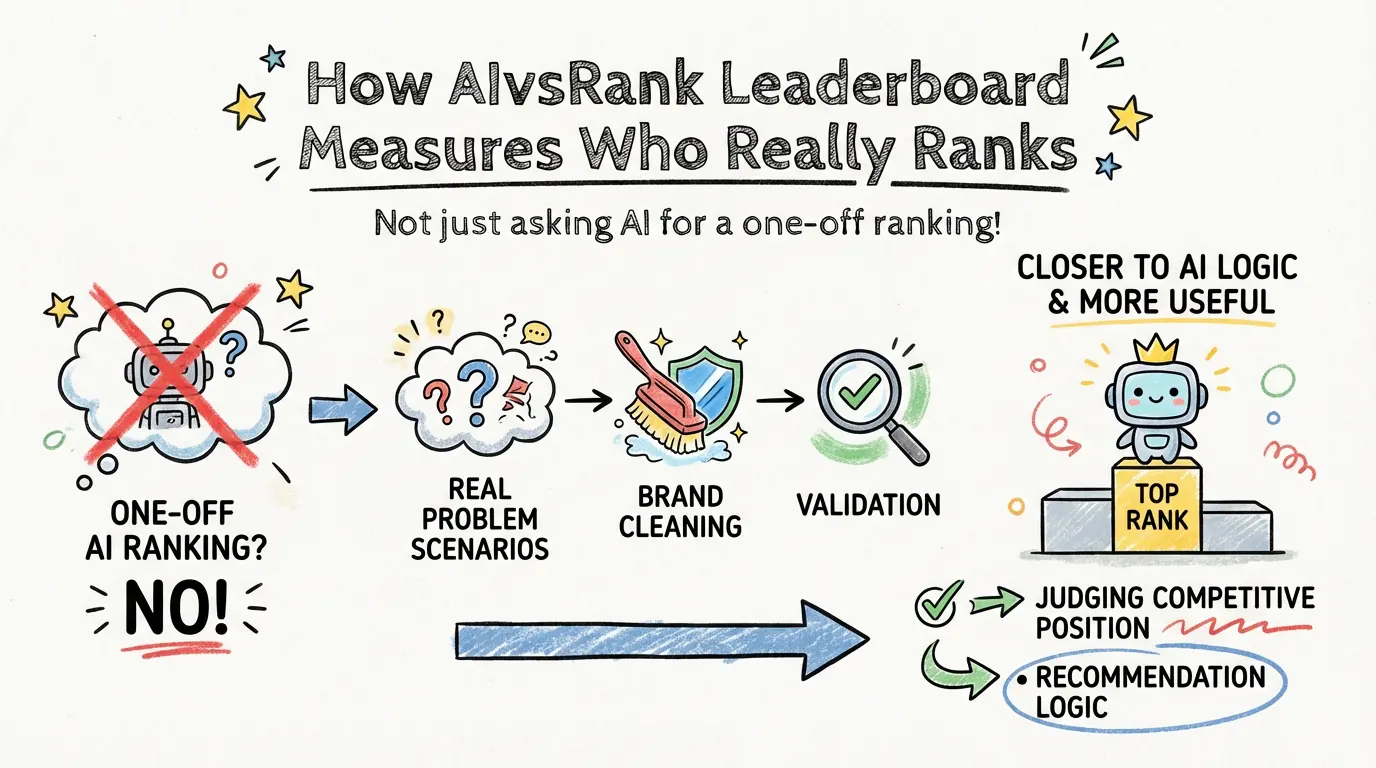 How AIvsRank Leaderboard Measures Who Really Ranks

Not just asking AI for a one-off ranking!

ONE-OFF AI RANKING?

NO!

REAL PROBLEM SCENARIOS

BRAND CLEANING

VALIDATION

CLOSER TO AI LOGIC & MORE USEFUL

TOP RANK

JUDGING COMPETITIVE POSITION

• RECOMMENDATION LOGIC